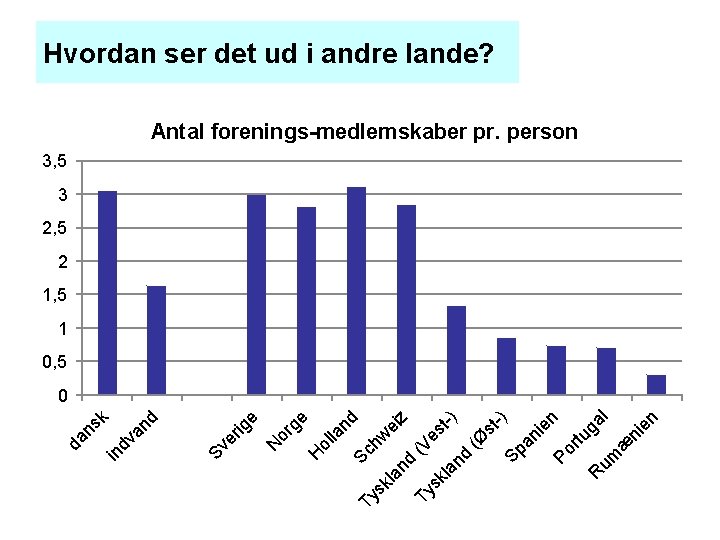 Hvordan ser det ud i andre lande?

Antal forenings-medlemskaber pr. person

3,5
3
2,5
2
1,5
1
0,5
0

dansk
indvand
Sverige
Norge
Holland
Schweiz
Tyskland (Vest-)
Tyskland (Øst-)
Spanien
Portugal
Rumænien